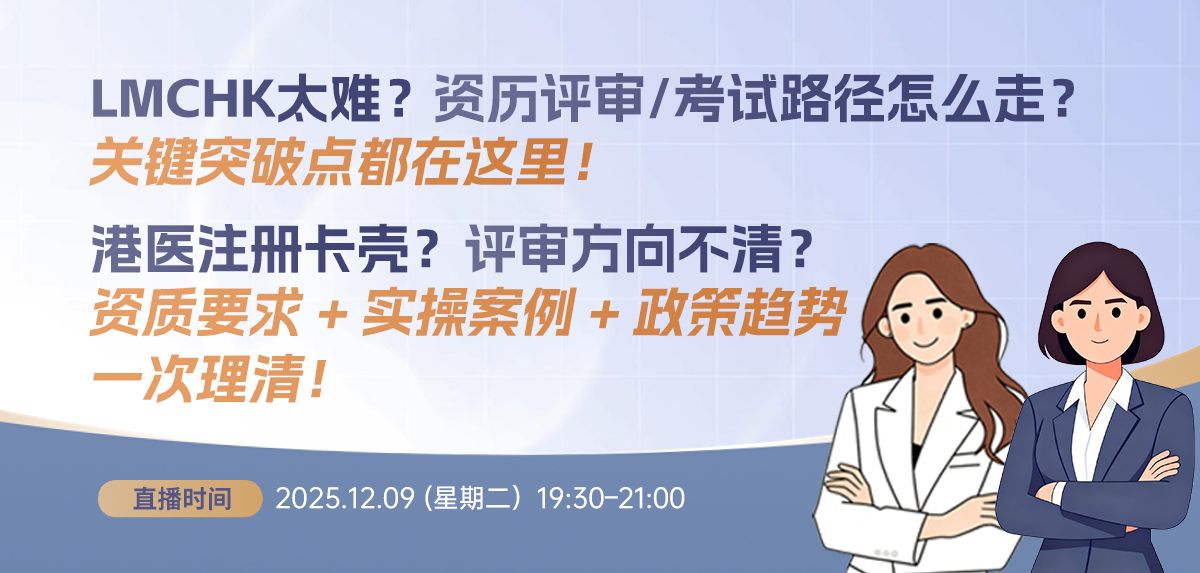 LMCHK太难？资历评审/考试路径怎么走？
关键突破点都在这里！

港医注册卡壳？评审方向不清？
资质要求 + 实操案例 + 政策趋势
一次理清！

直播时间 2025.12.09 (星期二) 19:30-21:00